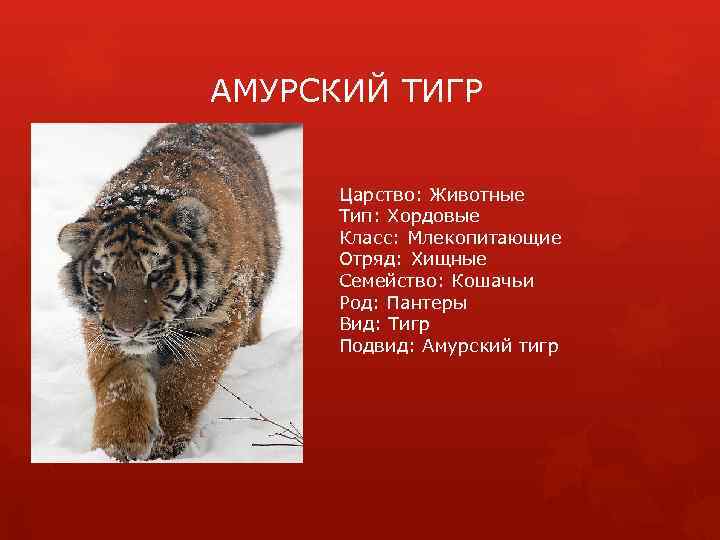 АМУРСКИЙ ТИГР

Царство: Животные
Тип: Хордовые
Класс: Млекопитающие
Отряд: Хищные
Семейство: Кошачьи
Род: Пантеры
Вид: Тигр
Подвид: Амурский тигр